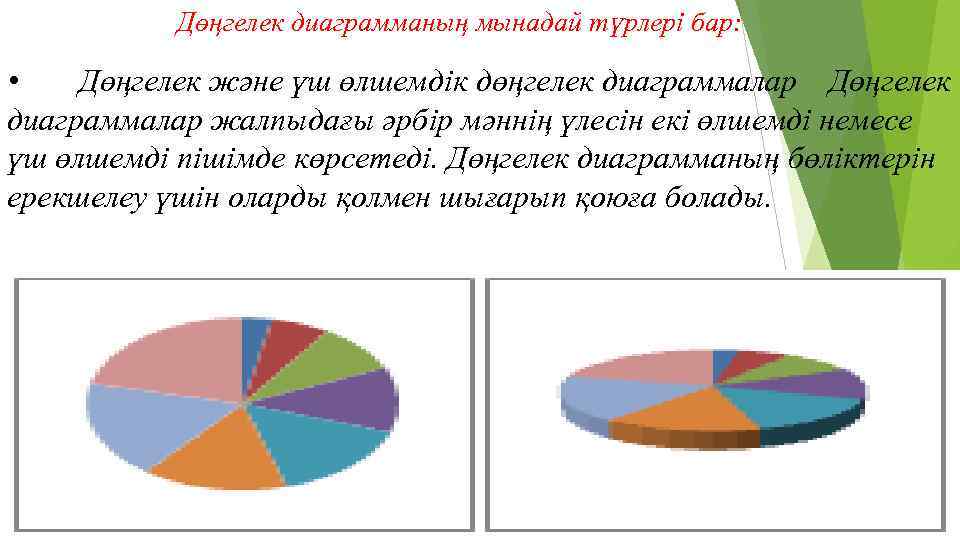 Дөңгелек диаграмманың мынадай түрлері бар:

• Дөңгелек және үш өлшемдік дөңгелек диаграммалар Дөңгелек диаграммалар жалпыдағы әрбір мәннің үлесін екі өлшемді немесе үш өлшемді пішімде көрсетеді. Дөңгелек диаграмманың бөліктерін ерекшелеу үшін оларды қолмен шығарып қоюға болады.